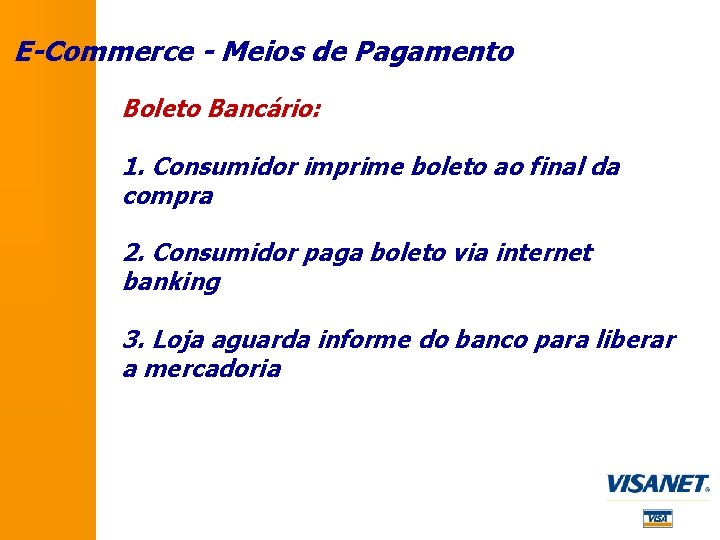 E-Commerce - Meios de Pagamento

Boleto Bancário:

1. Consumidor imprime boleto ao final da compra

2. Consumidor paga boleto via internet banking

3. Loja aguarda informe do banco para liberar a mercadoria

VISANET

VISA